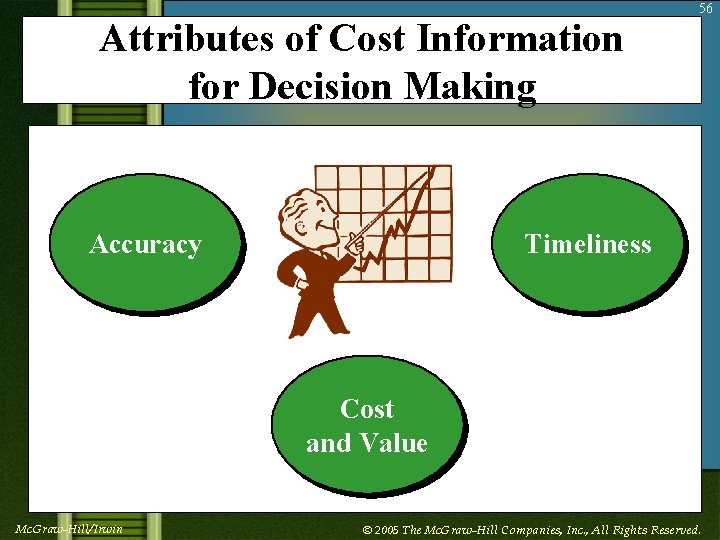 56

Attributes of Cost Information for Decision Making

Accuracy

Timeliness

Cost and Value

McGraw-Hill/Irwin

© 2005 The McGraw-Hill Companies, Inc., All Rights Reserved.